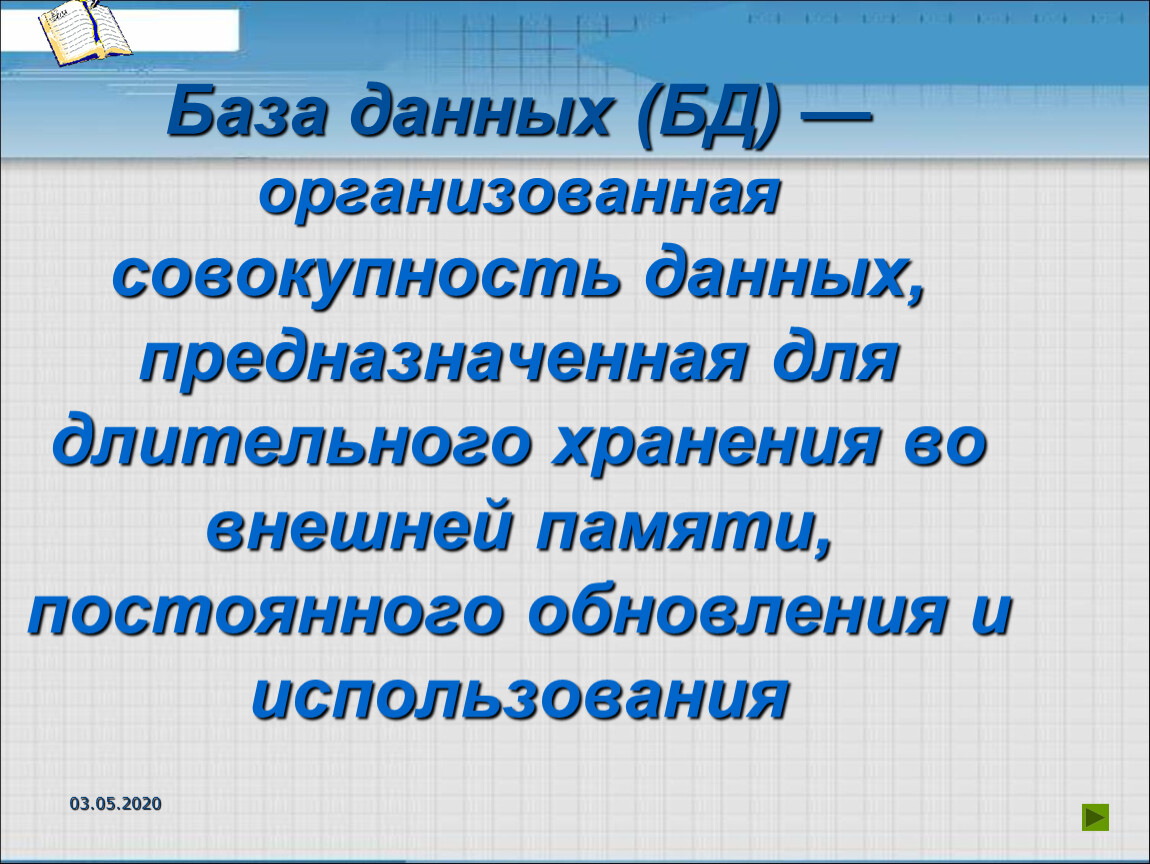 База данных (БД) — организованная совокупность данных, предназначенная для длительного хранения во внешней памяти, постоянного обновления и использования

03.05.2020